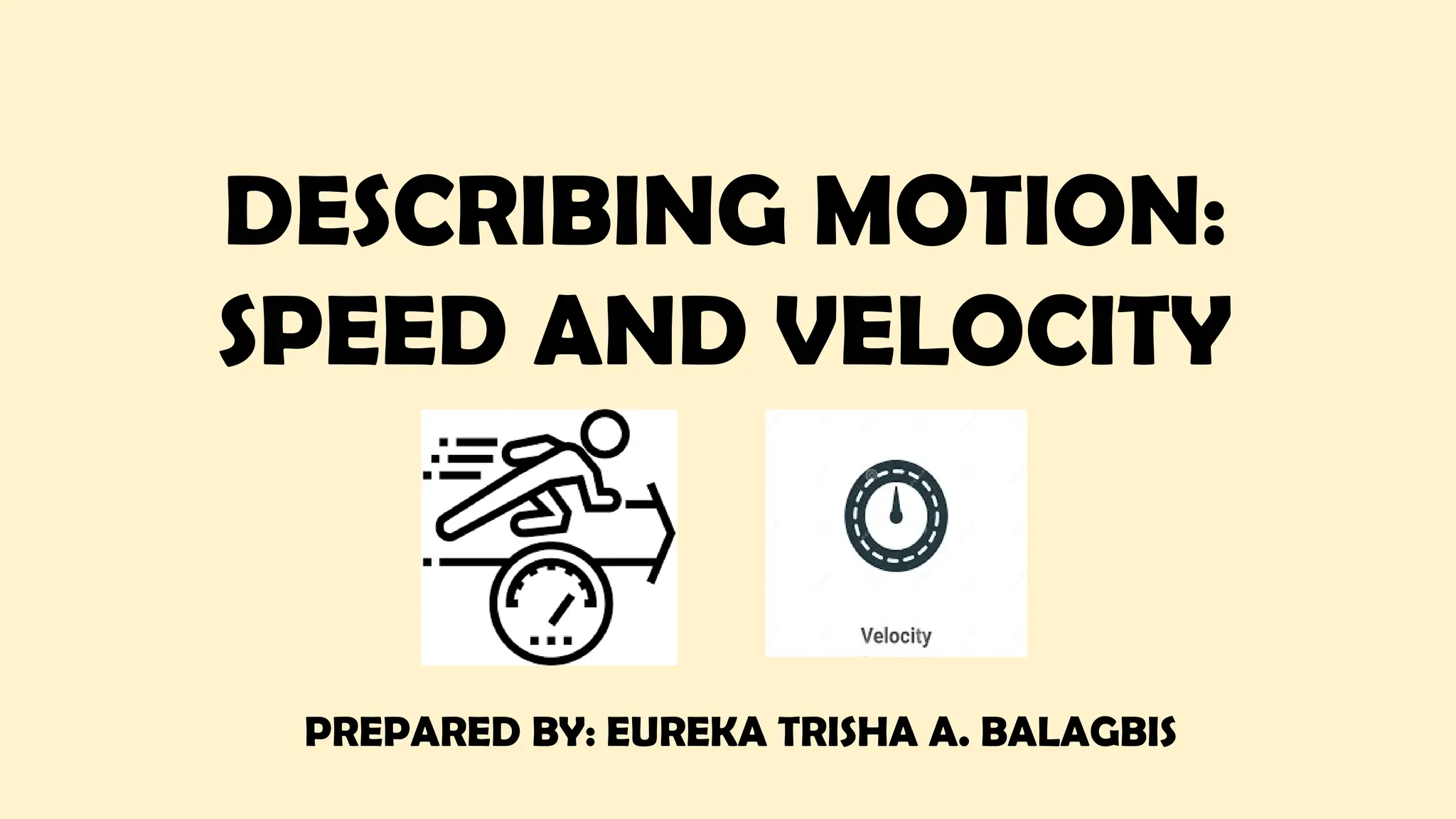 DESCRIBING MOTION: SPEED AND VELOCITY

Velocity

PREPARED BY: EUREKA TRISHA A. BALAGBIS